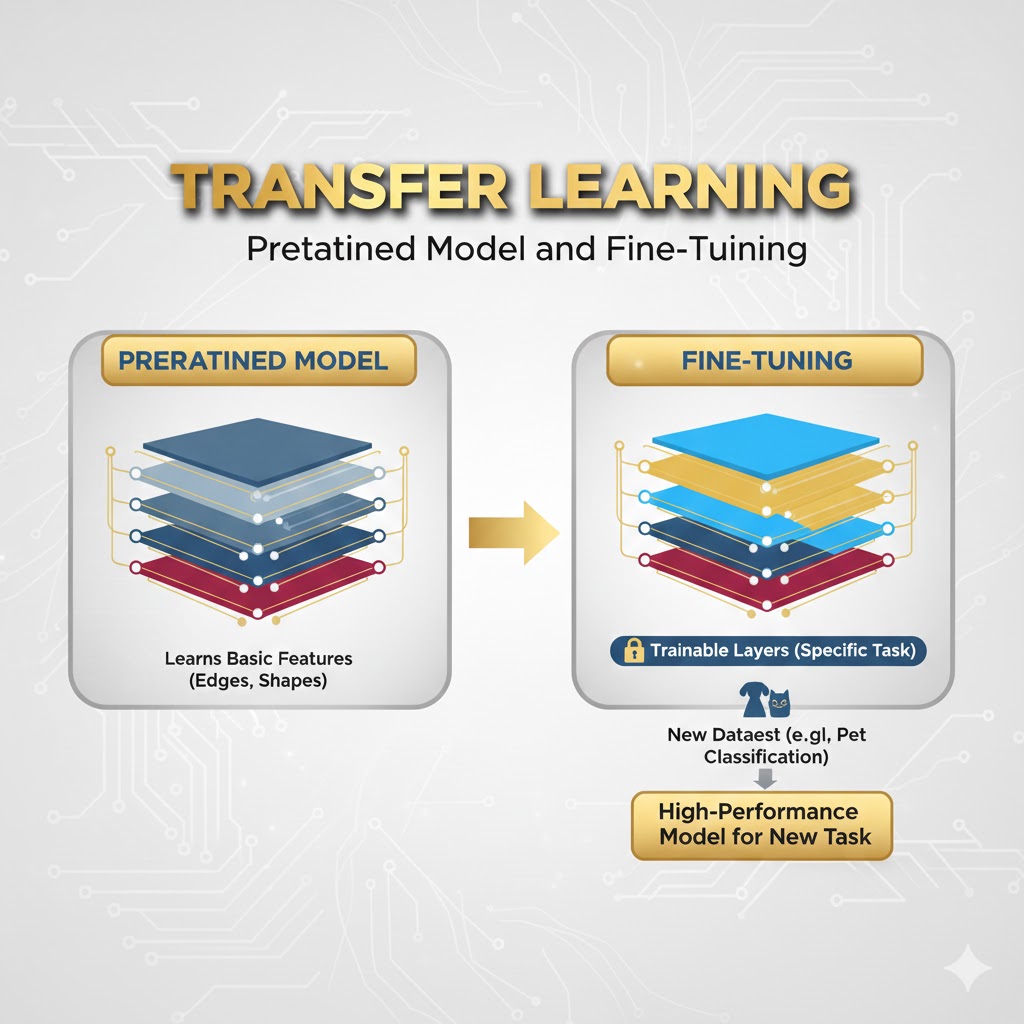 TRANSFER LEARNING

Pretatined Model and Fine-Tuining

PRERATINED MODEL

Learns Basic Features (Edges, Shapes)

FINE-TUNING

Trainable Layers (Specific Task)

New Dataest (e.gl, Pet Classification)

High-Performance Model for New Task